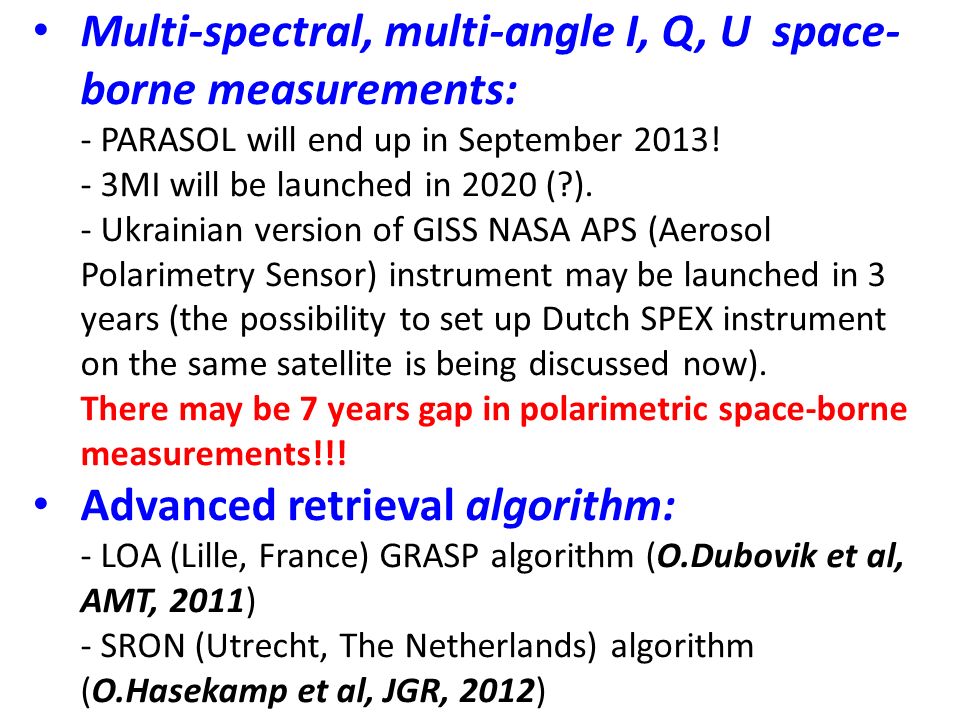 • Multi-spectral, multi-angle I, Q, U space-borne measurements:
- PARASOL will end up in September 2013!
- 3MI will be launched in 2020 (?).
- Ukrainian version of GISS NASA APS (Aerosol Polarimetry Sensor) instrument may be launched in 3 years (the possibility to set up Dutch SPEX instrument on the same satellite is being discussed now).
There may be 7 years gap in polarimetric space-borne measurements!!!

• Advanced retrieval algorithm:
- LOA (Lille, France) GRASP algorithm (O.Dubovik et al, AMT, 2011)
- SRON (Utrecht, The Netherlands) algorithm (O.Hasekamp et al, JGR, 2012)